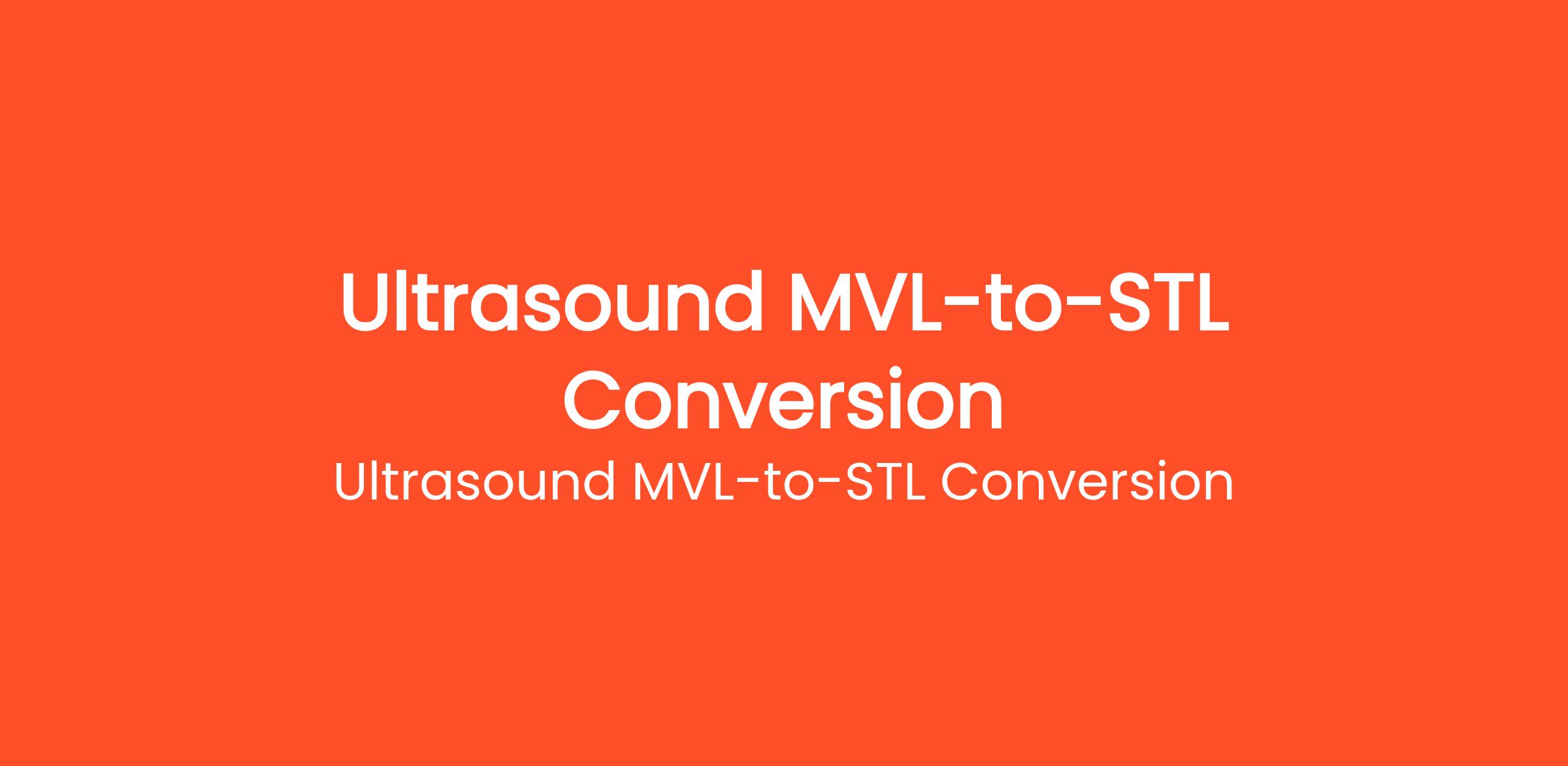 Ultrasound MVL-to-STL Conversion

Ultrasound MVL-to-STL Conversion